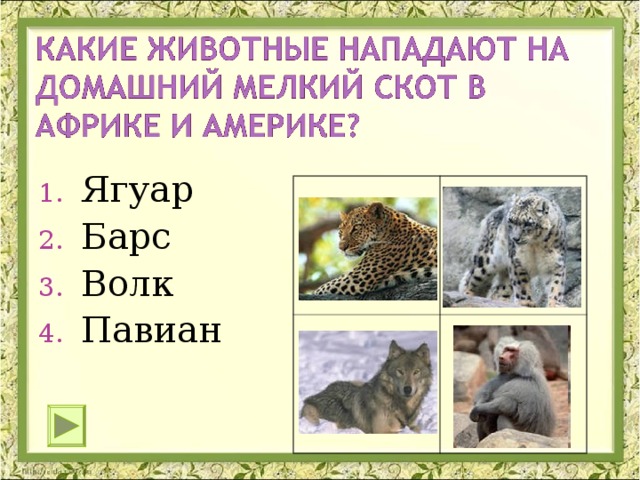 КАКИЕ ЖИВОТНЫЕ НАПАДАЮТ НА ДОМАШНИЙ МЕЛКИЙ СКОТ В АФРИКЕ И АМЕРИКЕ?

1. Ягуар
2. Барс
3. Волк
4. Павиан